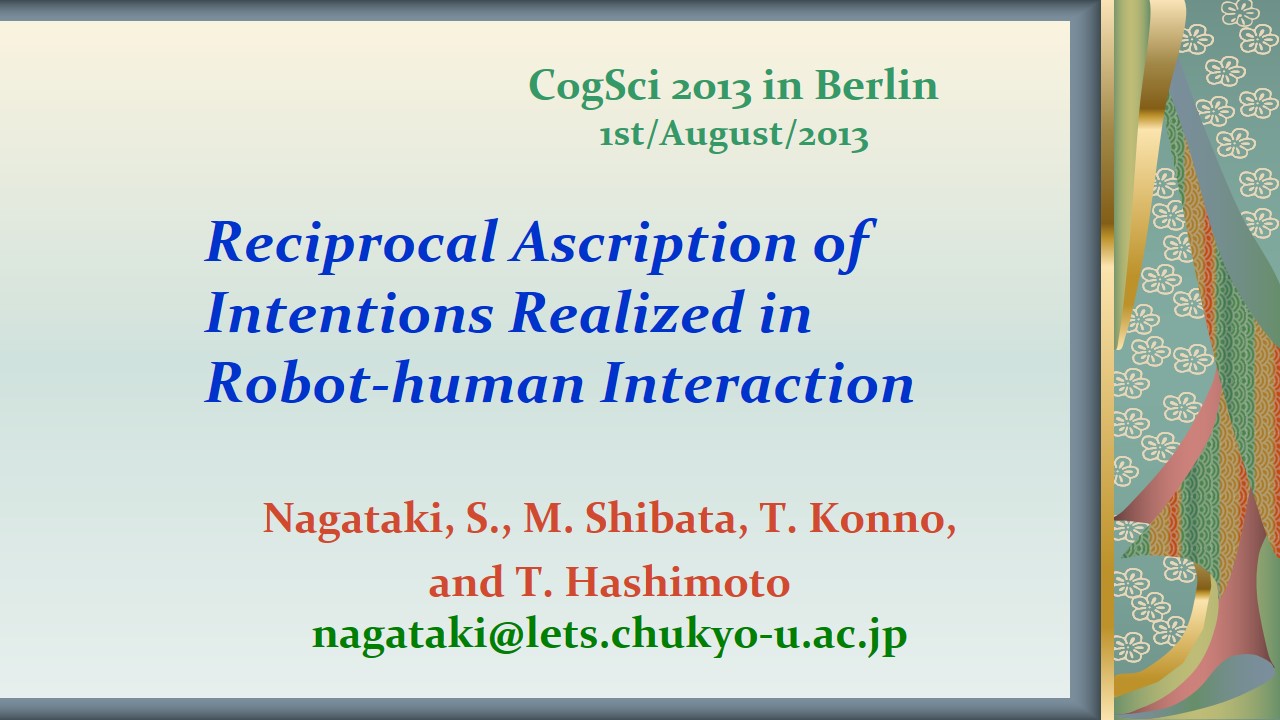 CogSci 2013 in Berlin
1st/August/2013

Reciprocal Ascription of Intentions Realized in Robot-human Interaction

Nagataki, S., M. Shibata, T. Konno, and T. Hashimoto
nagataki@lets.chukyo-u.ac.jp